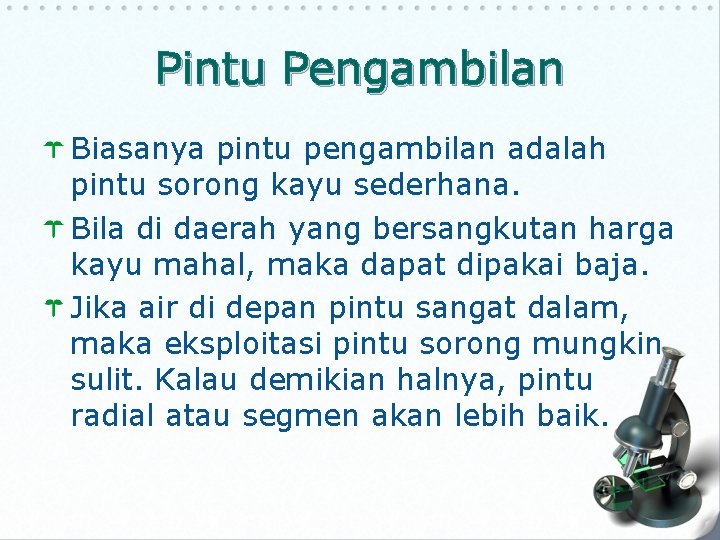 Pintu Pengambilan

Biasanya pintu pengambilan adalah pintu sorong kayu sederhana.

Bila di daerah yang bersangkutan harga kayu mahal, maka dapat dipakai baja.

Jika air di depan pintu sangat dalam, maka eksploitasi pintu sorong mungkin sulit. Kalau demikian halnya, pintu radial atau segmen akan lebih baik.